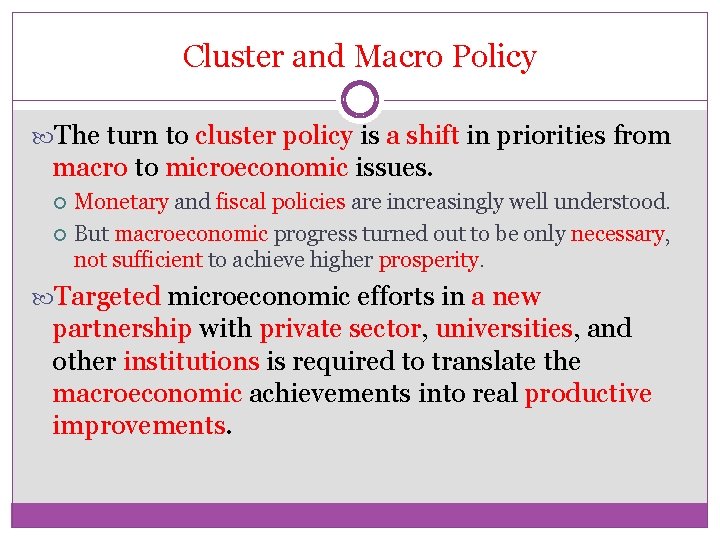 Cluster and Macro Policy

The turn to cluster policy is a shift in priorities from macro to microeconomic issues.

Monetary and fiscal policies are increasingly well understood.

But macroeconomic progress turned out to be only necessary, not sufficient to achieve higher prosperity.

Targeted microeconomic efforts in a new partnership with private sector, universities, and other institutions is required to translate the macroeconomic achievements into real productive improvements.